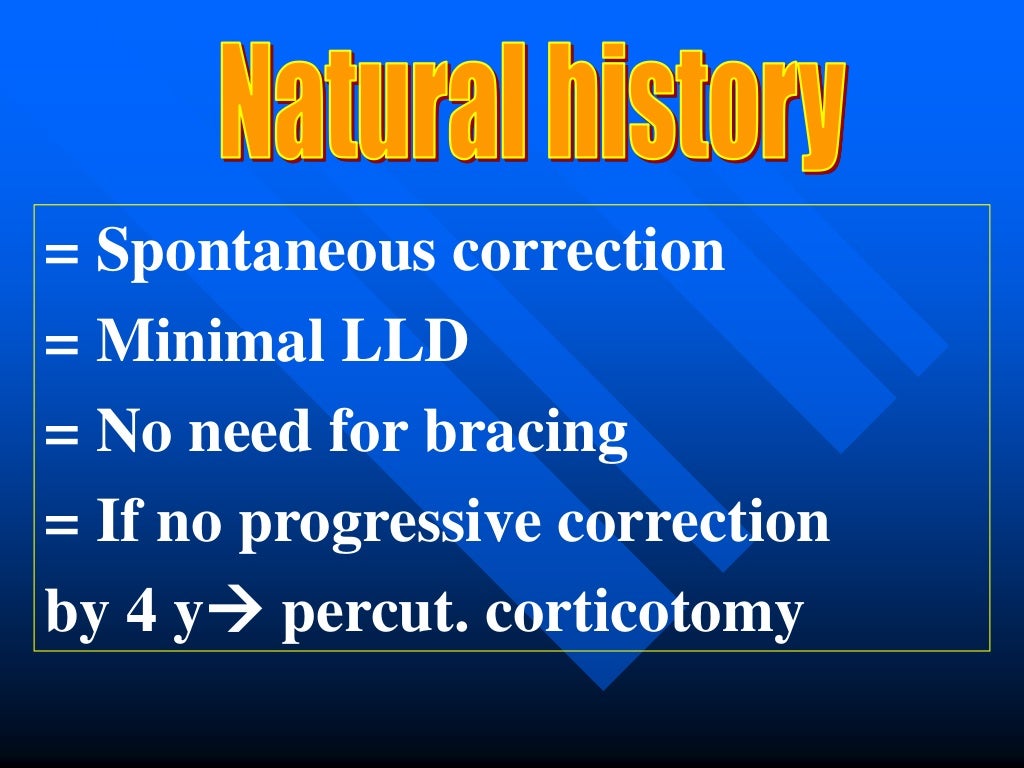 Natural history

= Spontaneous correction
= Minimal LLD
= No need for bracing
= If no progressive correction by 4 y→ percut. corticotomy